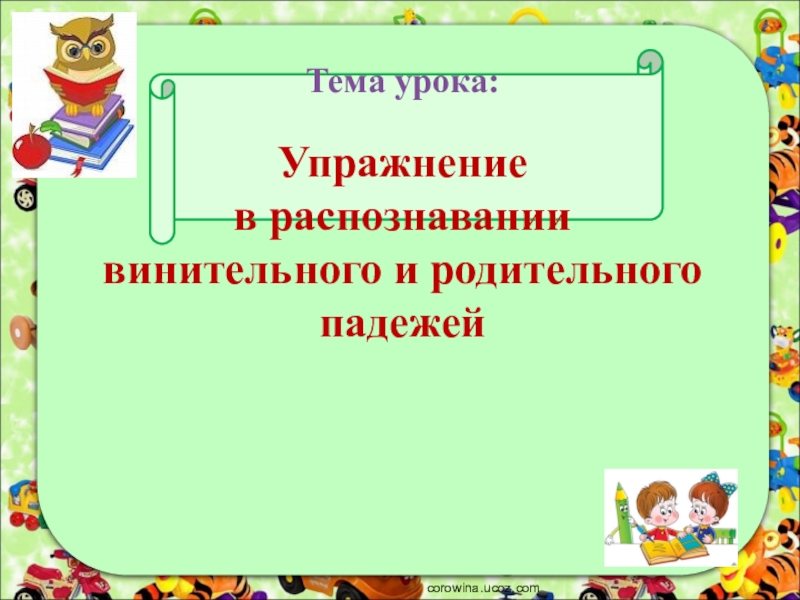 Тема урока:

Упражнение в распознавании винительного и родительного падежей

corowina.ucoz.com